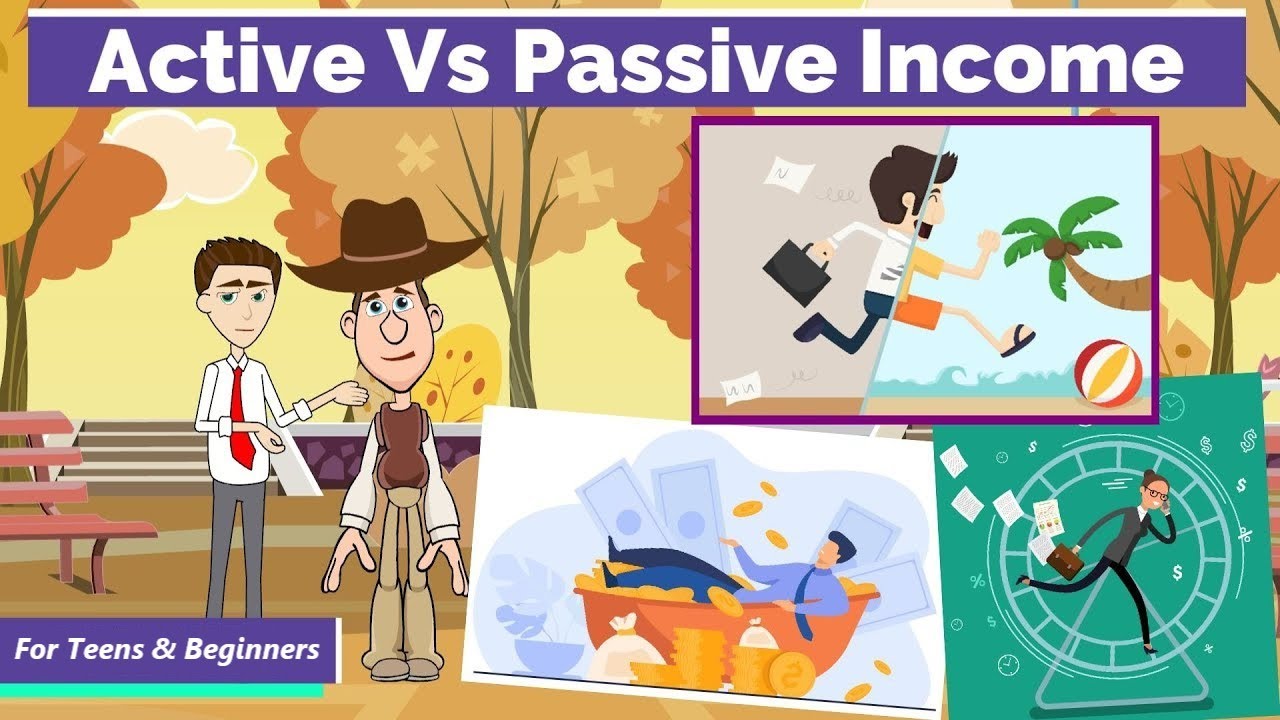 Active Vs Passive Income

For Teens & Beginners